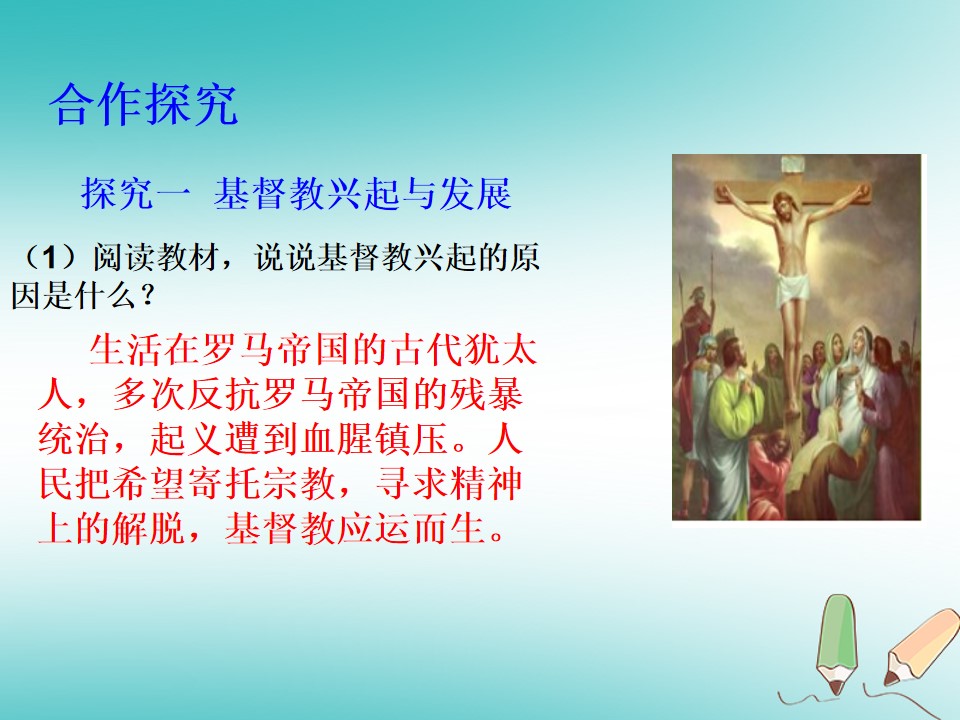 合作探究

探究一 基督教兴起与发展

（1）阅读教材，说说基督教兴起的原因是什么？

生活在罗马帝国的古代犹太人，多次反抗罗马帝国的残暴统治，起义遭到血腥镇压。人民把希望寄托宗教，寻求精神上的解脱，基督教应运而生。